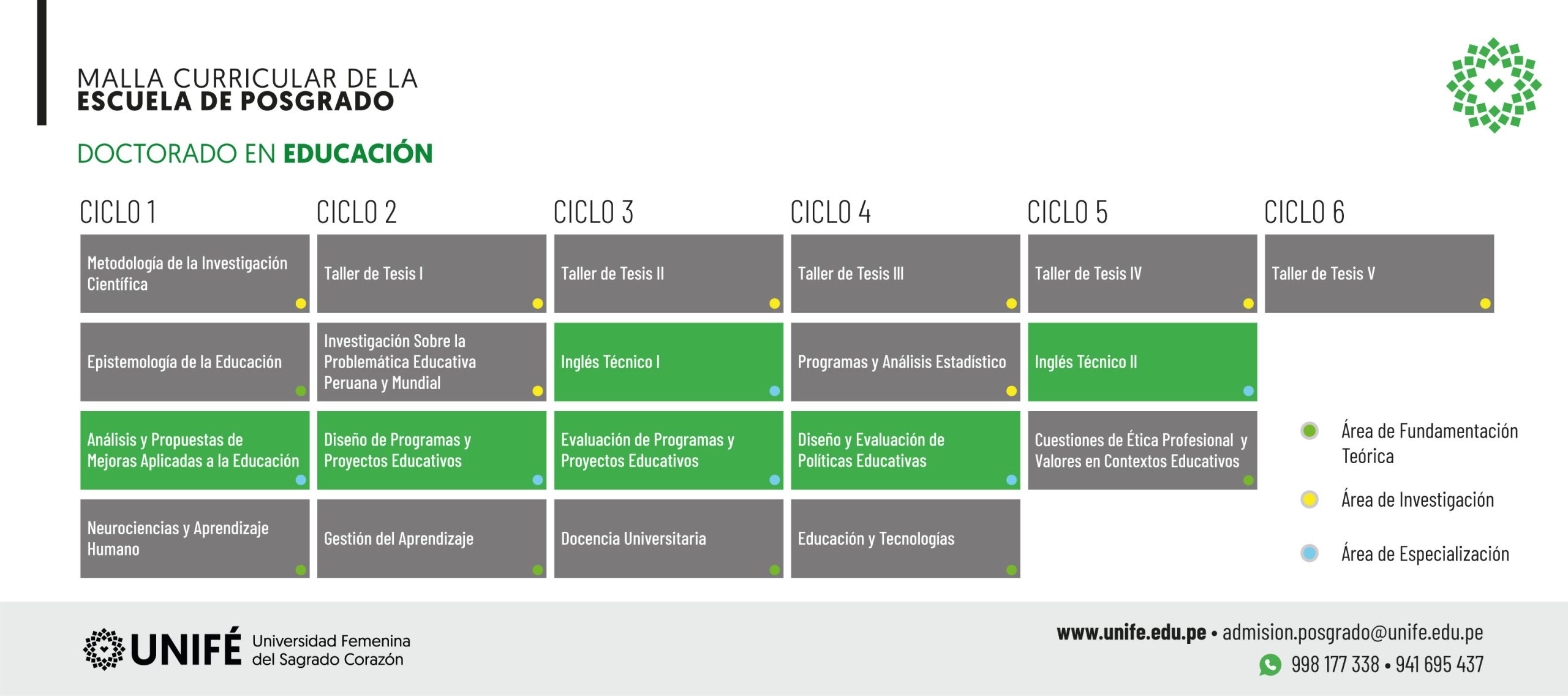 MALLA CURRICULAR DE LA
ESCUELA DE POSGRADO

DOCTORADO EN EDUCACIÓN

| CICLO 1 | CICLO 2 | CICLO 3 | CICLO 4 | CICLO 5 | CICLO 6 |
|---|---|---|---|---|---|
| Metodología de la Investigación Científica | Taller de Tesis I | Taller de Tesis II | Taller de Tesis III | Taller de Tesis IV | Taller de Tesis V |
| Epistemología de la Educación | Investigación Sobre la Problemática Educativa Peruana y Mundial | Inglés Técnico I | Programas y Análisis Estadístico | Inglés Técnico II | |
| Análisis y Propuestas de Mejoras Aplicadas a la Educación | Diseño de Programas y Proyectos Educativos | Evaluación de Programas y Proyectos Educativos | Diseño y Evaluación de Políticas Educativas | Cuestiones de Ética Profesional y Valores en Contextos Educativos | |
| Neurociencias y Aprendizaje Humano | Gestión del Aprendizaje | Docencia Universitaria | Educación y Tecnologías | | |

Área de Fundamentación Teórica
Área de Investigación
Área de Especialización

UNIFÉ Universidad Femenina del Sagrado Corazón

www.unife.edu.pe • admision.posgrado@unife.edu.pe
998 177 338 • 941 695 437